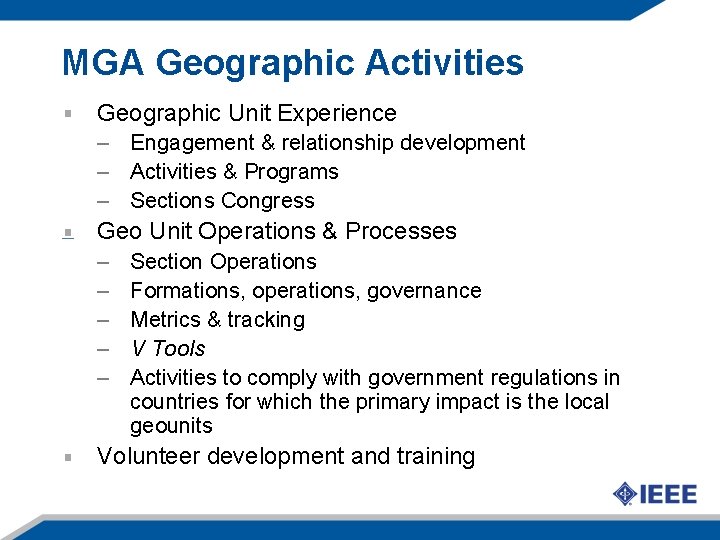 MGA Geographic Activities

• Geographic Unit Experience
- Engagement & relationship development
- Activities & Programs
- Sections Congress
• Geo Unit Operations & Processes
- Section Operations
- Formations, operations, governance
- Metrics & tracking
- V Tools
- Activities to comply with government regulations in countries for which the primary impact is the local geounits
• Volunteer development and training

IEEE